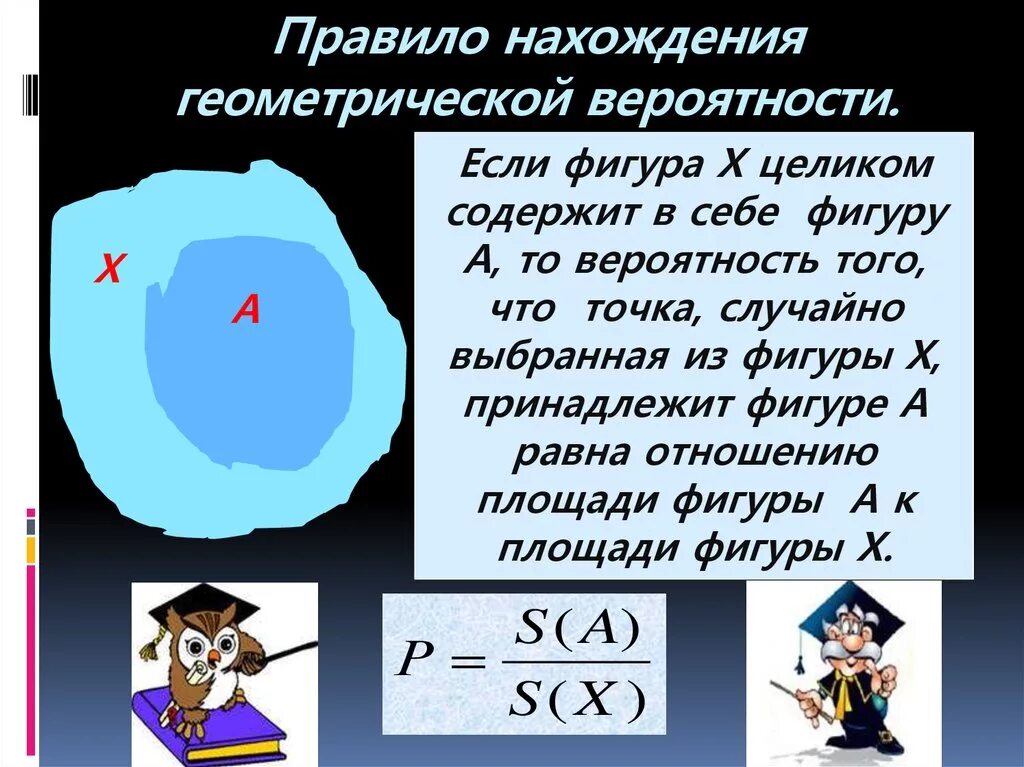 Правило нахождения геометрической вероятности.

X

A

Если фигура X целиком содержит в себе фигуру A, то вероятность того, что точка, случайно выбранная из фигуры X, принадлежит фигуре A равна отношению площади фигуры A к площади фигуры X.

$P = \frac{S(A)}{S(X)}$